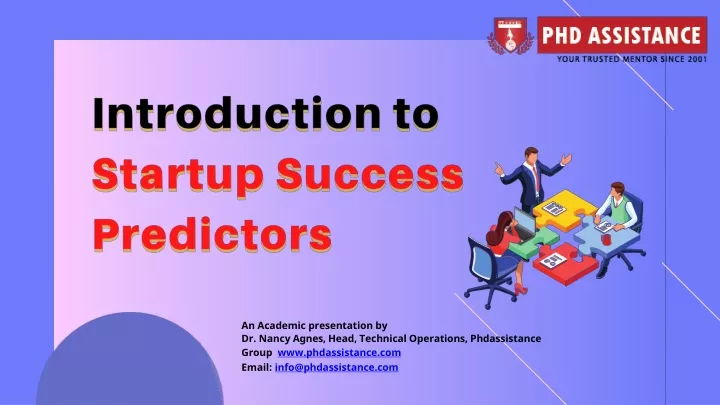 PHD ASSISTANCE
YOUR TRUSTED MENTOR SINCE 2001

Introduction to Startup Success Predictors

An Academic presentation by
Dr. Nancy Agnes, Head, Technical Operations, Phdassistance Group www.phdassistance.com
Email: info@phdassistance.com